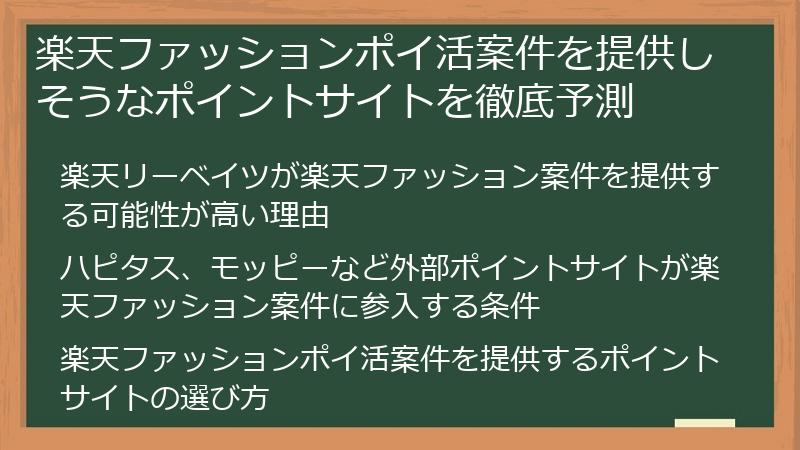 楽天ファッションポイ活案件を提供しそうなポイントサイトを徹底予測

楽天リーベイツが楽天ファッション案件を提供する可能性が高い理由

ハピタス、モッピーなど外部ポイントサイトが楽天ファッション案件に参入する条件

楽天ファッションポイ活案件を提供するポイントサイトの選び方